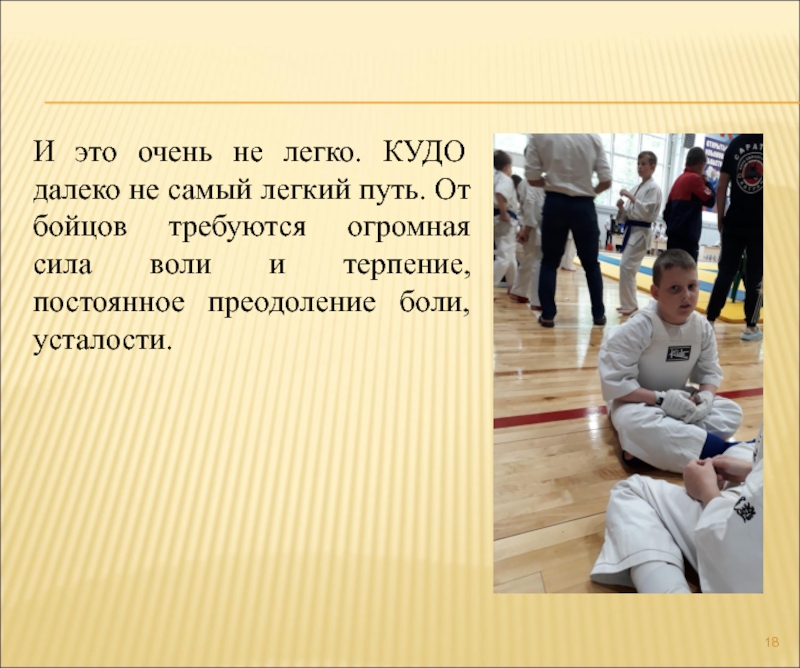 И это очень не легко. КУДО далеко не самый легкий путь. От бойцов требуются огромная сила воли и терпение, постоянное преодоление боли, усталости.

18